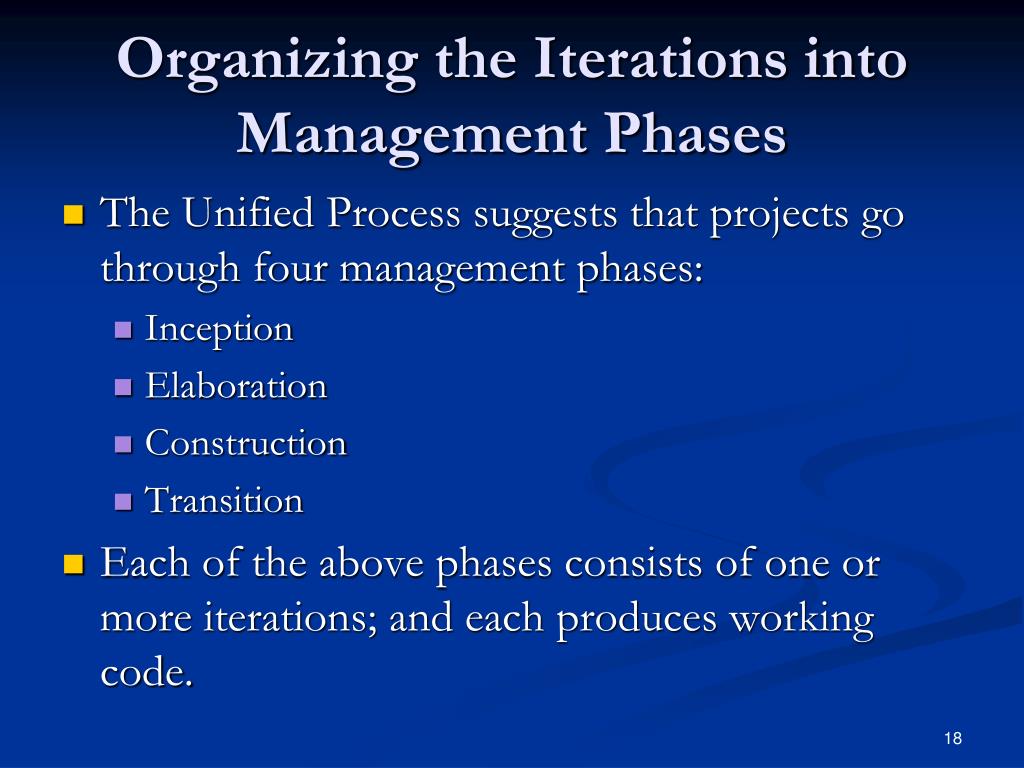 Organizing the Iterations into Management Phases

- The Unified Process suggests that projects go through four management phases:
  - Inception
  - Elaboration
  - Construction
  - Transition
- Each of the above phases consists of one or more iterations; and each produces working code.

18